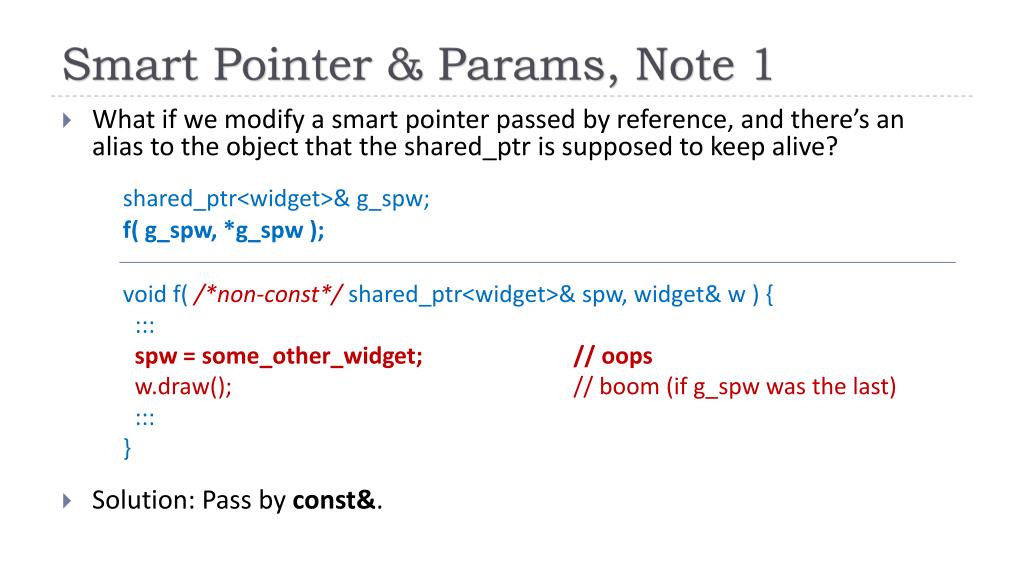 Smart Pointer & Params, Note 1

What if we modify a smart pointer passed by reference, and there's an alias to the object that the shared_ptr is supposed to keep alive?

shared_ptr<widget>& g_spw;
f( g_spw, *g_spw );

void f( /*non-const*/ shared_ptr<widget>& spw, widget& w ) {
:::
spw = some_other_widget; // oops
w.draw(); // boom (if g_spw was the last)
:::
}

Solution: Pass by const&.